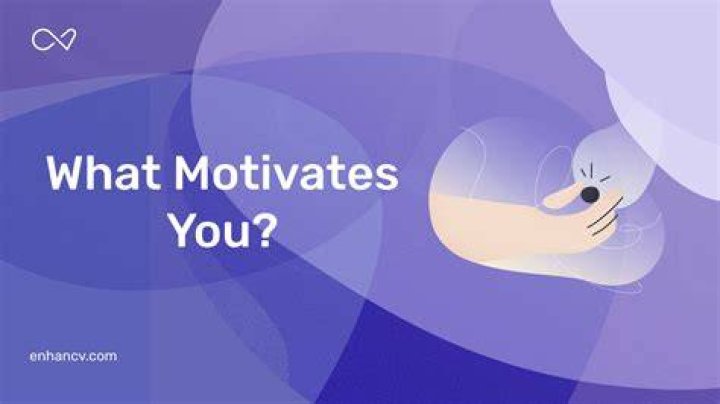 What Motivates You?

enhancv.com